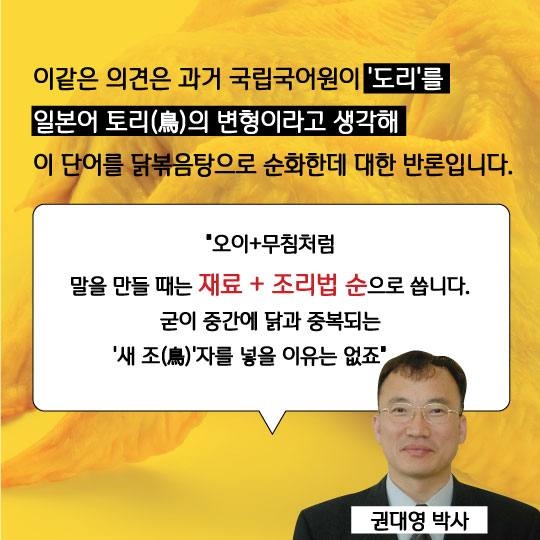 이같은 의견은 과거 국립국어원이 '도리'를 일본어 토리(鳥)의 변형이라고 생각해 이 단어를 닭볶음탕으로 순화한데 대한 반론입니다.

"오이+무침처럼 말을 만들 때는 재료 + 조리법 순으로 씁니다. 굳이 중간에 닭과 중복되는 '새 조(鳥)'자를 넣을 이유는 없죠"

권대영 박사